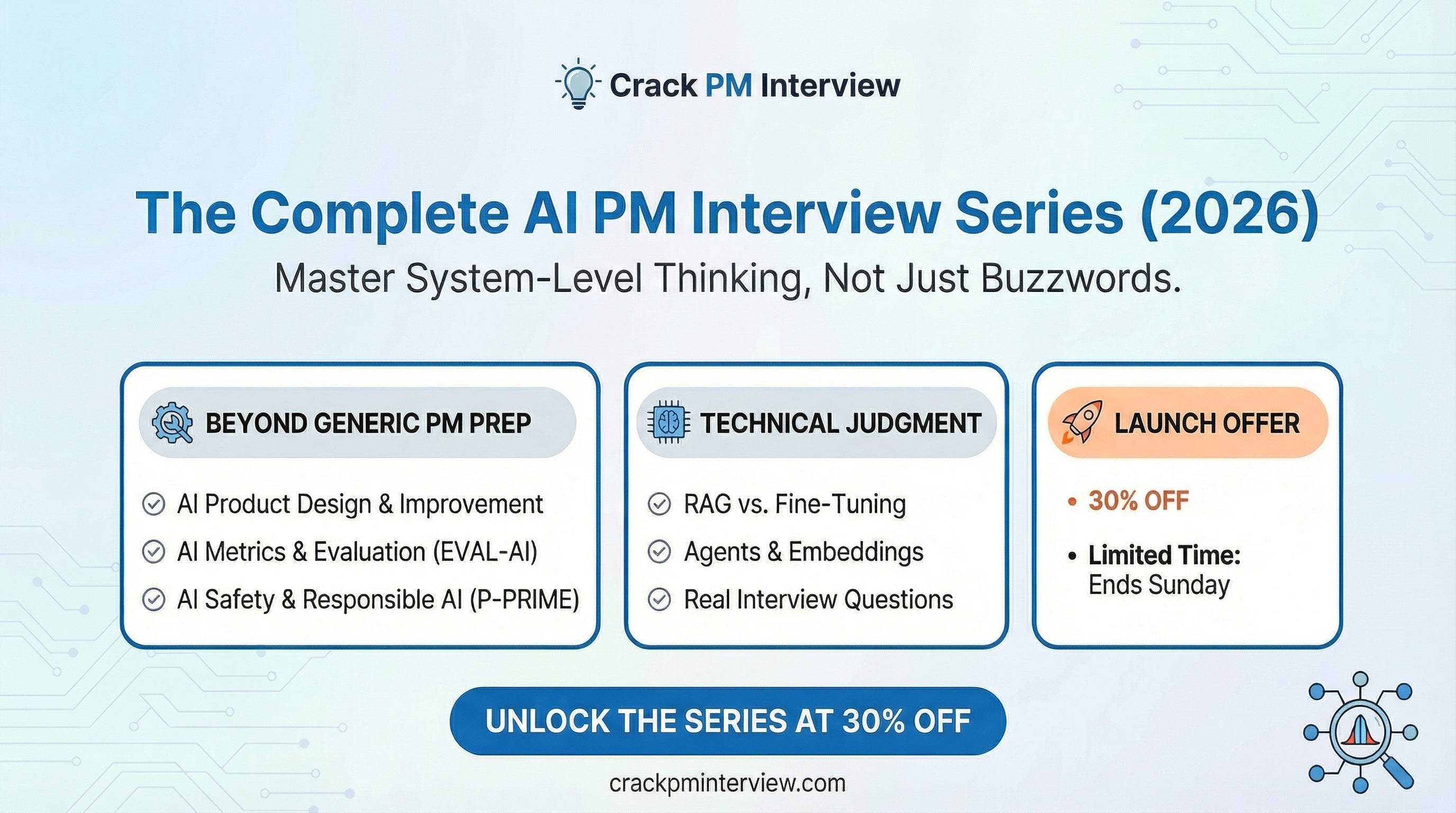 Crack PM Interview

The Complete AI PM Interview Series (2026)

Master System-Level Thinking, Not Just Buzzwords.

BEYOND GENERIC PM PREP

AI Product Design & Improvement
AI Metrics & Evaluation (EVAL-AI)
AI Safety & Responsible AI (P-PRIME)

TECHNICAL JUDGMENT

RAG vs. Fine-Tuning
Agents & Embeddings
Real Interview Questions

LAUNCH OFFER

• 30% OFF
• Limited Time: Ends Sunday

UNLOCK THE SERIES AT 30% OFF

crackpminterview.com